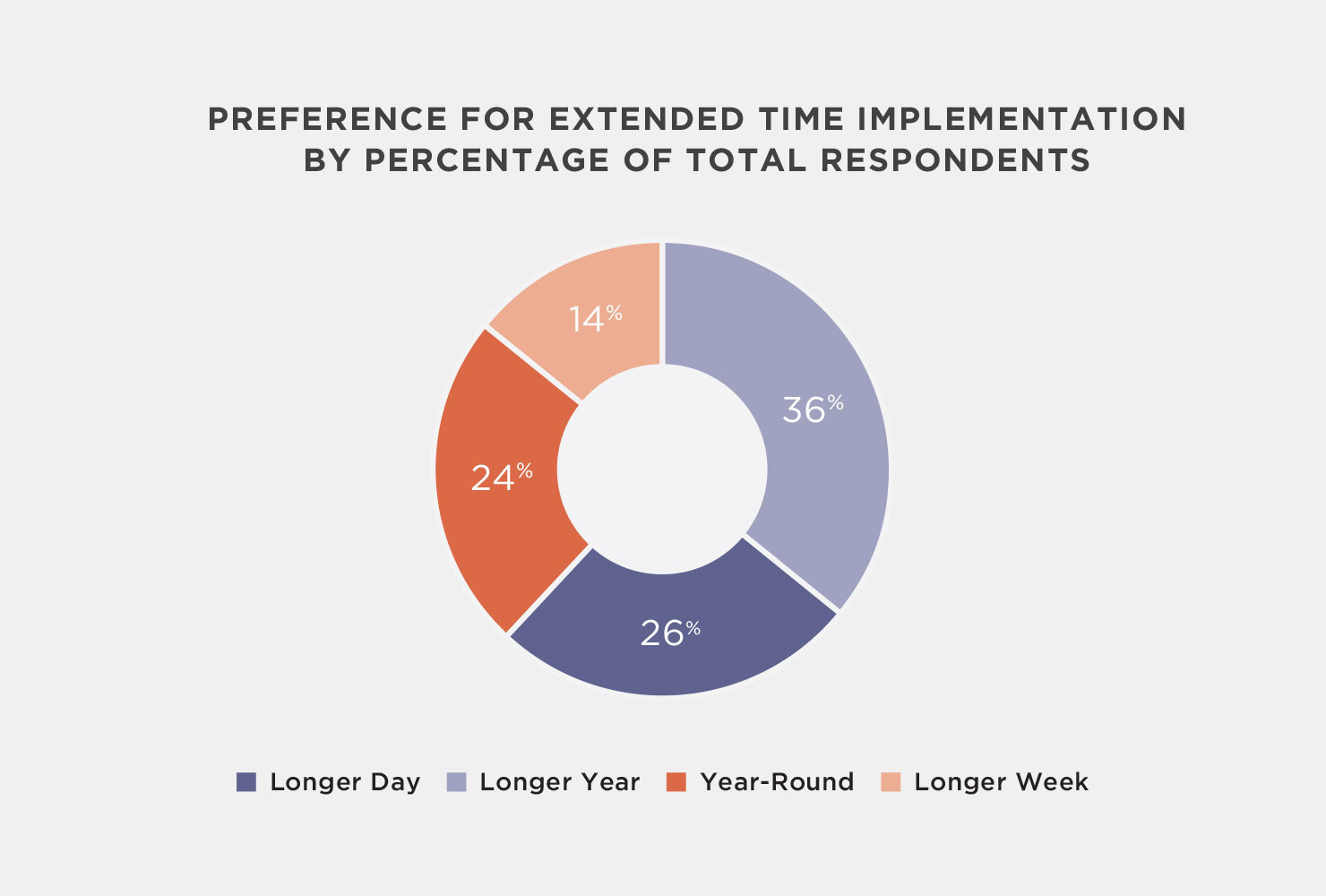 PREFERENCE FOR EXTENDED TIME IMPLEMENTATION BY PERCENTAGE OF TOTAL RESPONDENTS

14%

36%

24%

26%

Longer Day Longer Year Year-Round Longer Week